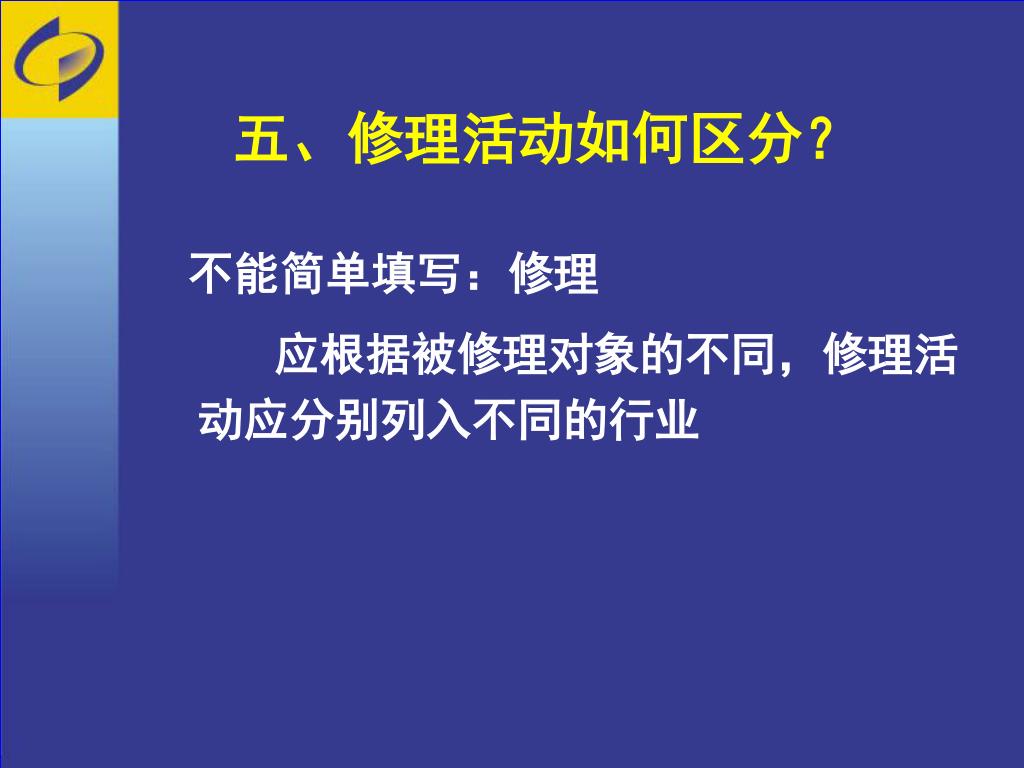 五、修理活动如何区分？

不能简单填写：修理

应根据被修理对象的不同，修理活动应分别列入不同的行业